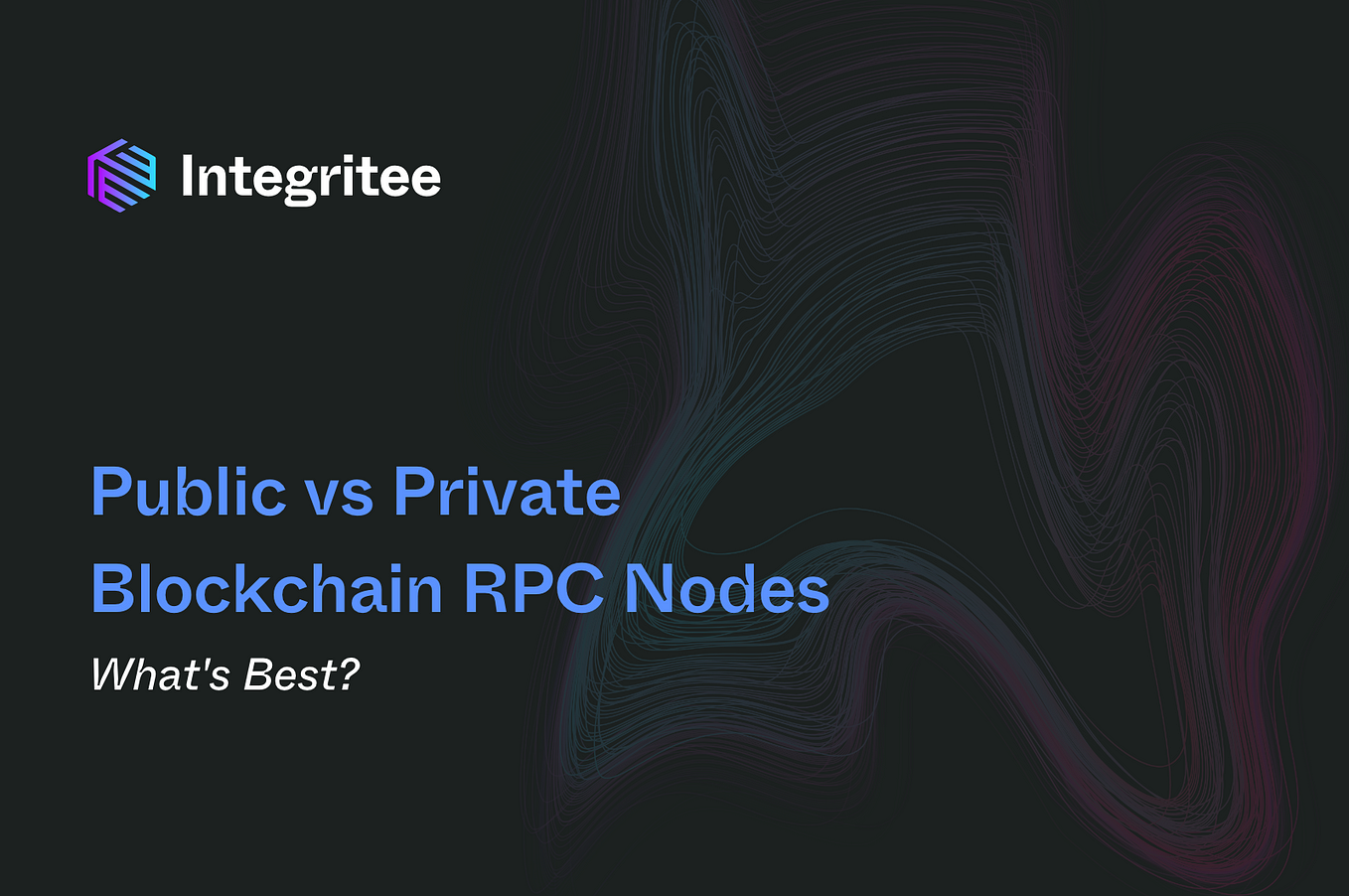 Integritee

Public vs Private Blockchain RPC Nodes

What's Best?